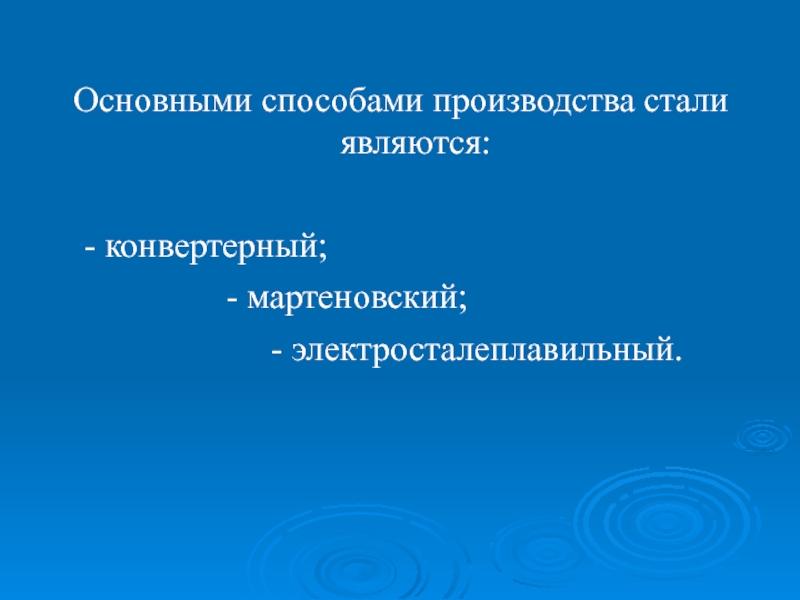 Основными способами производства стали являются:

- конвертерный;

- мартеновский;

- электросталеплавильный.